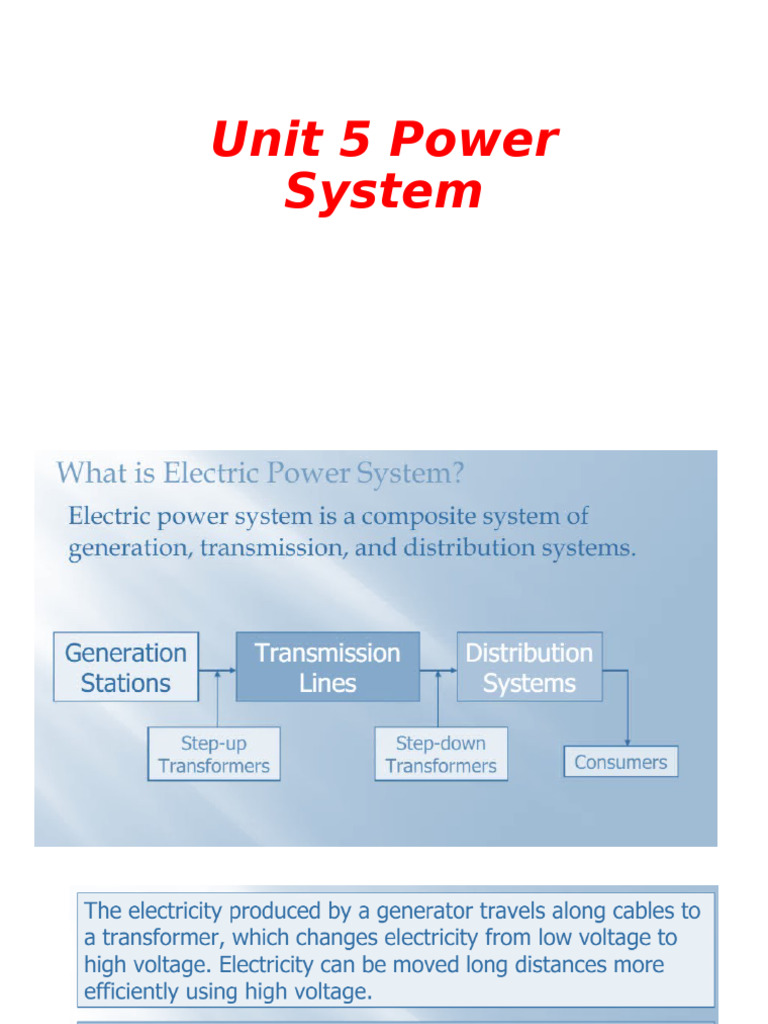 Unit 5 Power System

What is Electric Power System?

Electric power system is a composite system of generation, transmission, and distribution systems.

Generation Stations

Transmission Lines

Distribution Systems

Step-up Transformers

Step-down Transformers

Consumers

The electricity produced by a generator travels along cables to a transformer, which changes electricity from low voltage to high voltage. Electricity can be moved long distances more efficiently using high voltage.